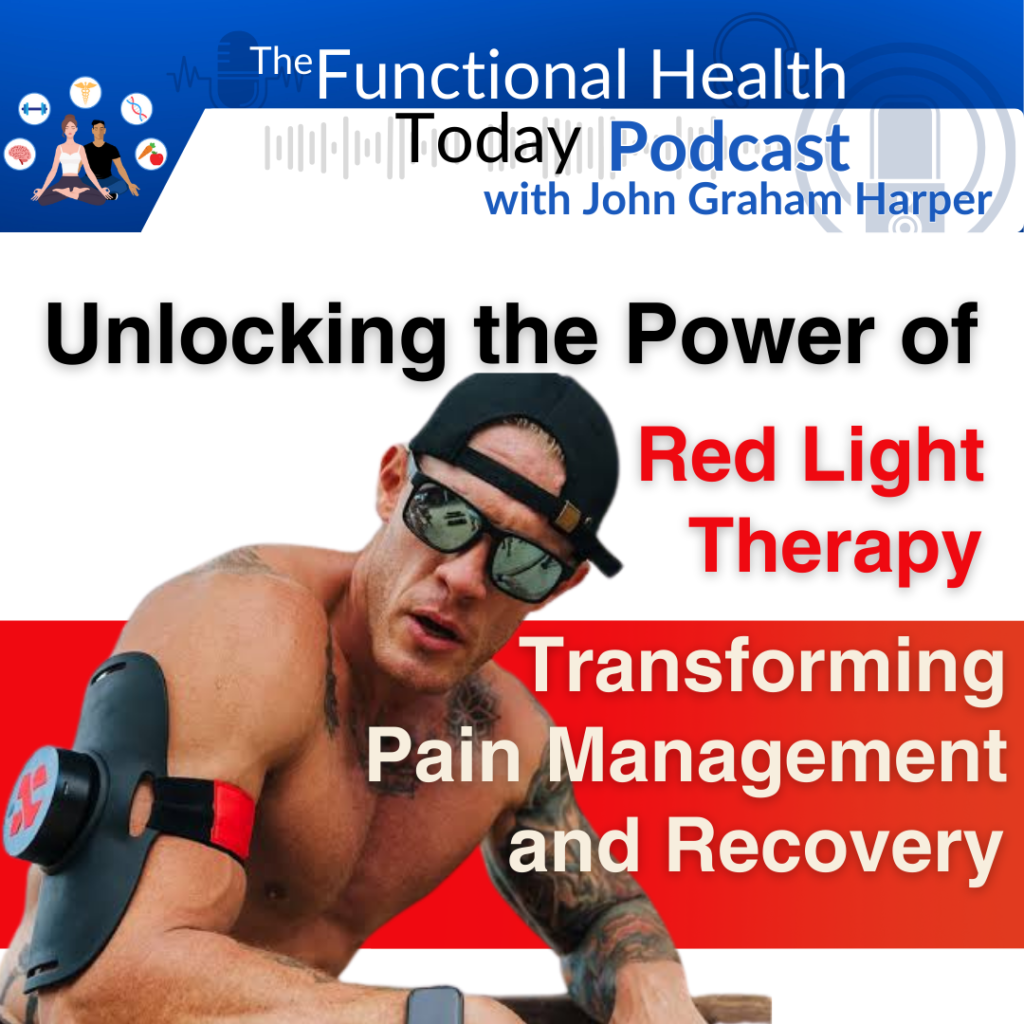 The Functional Health Today Podcast
with John Graham Harper

Unlocking the Power of

Red Light Therapy

Transforming Pain Management and Recovery